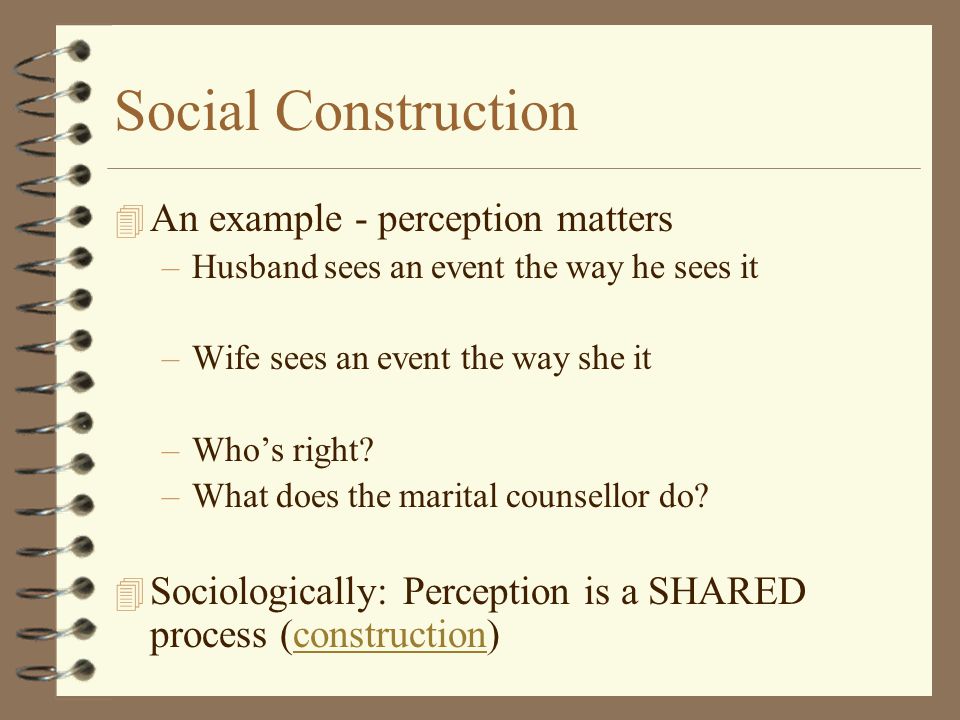 Social Construction

An example - perception matters

– Husband sees an event the way he sees it

– Wife sees an event the way she it

– Who's right?

– What does the marital counsellor do?

Sociologically: Perception is a SHARED process (construction)